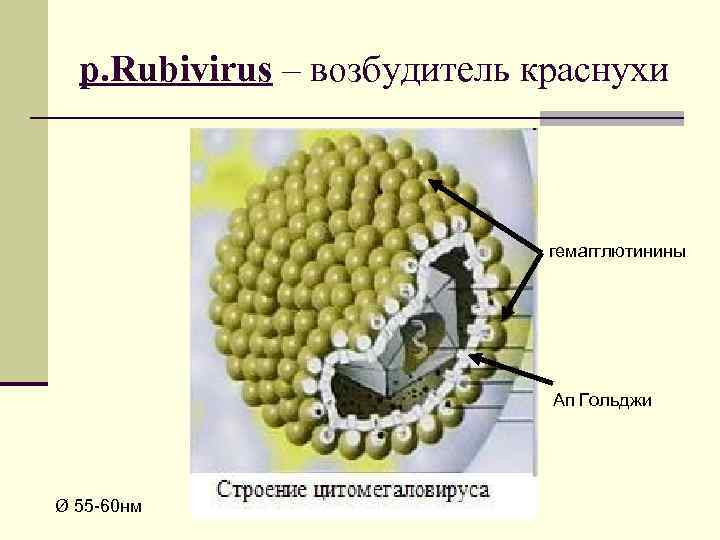 p.Rubivirus – возбудитель краснухи

гемагглютинины

Ап Гольджи

Строение цитомегаловируса

Ø 55-60нм